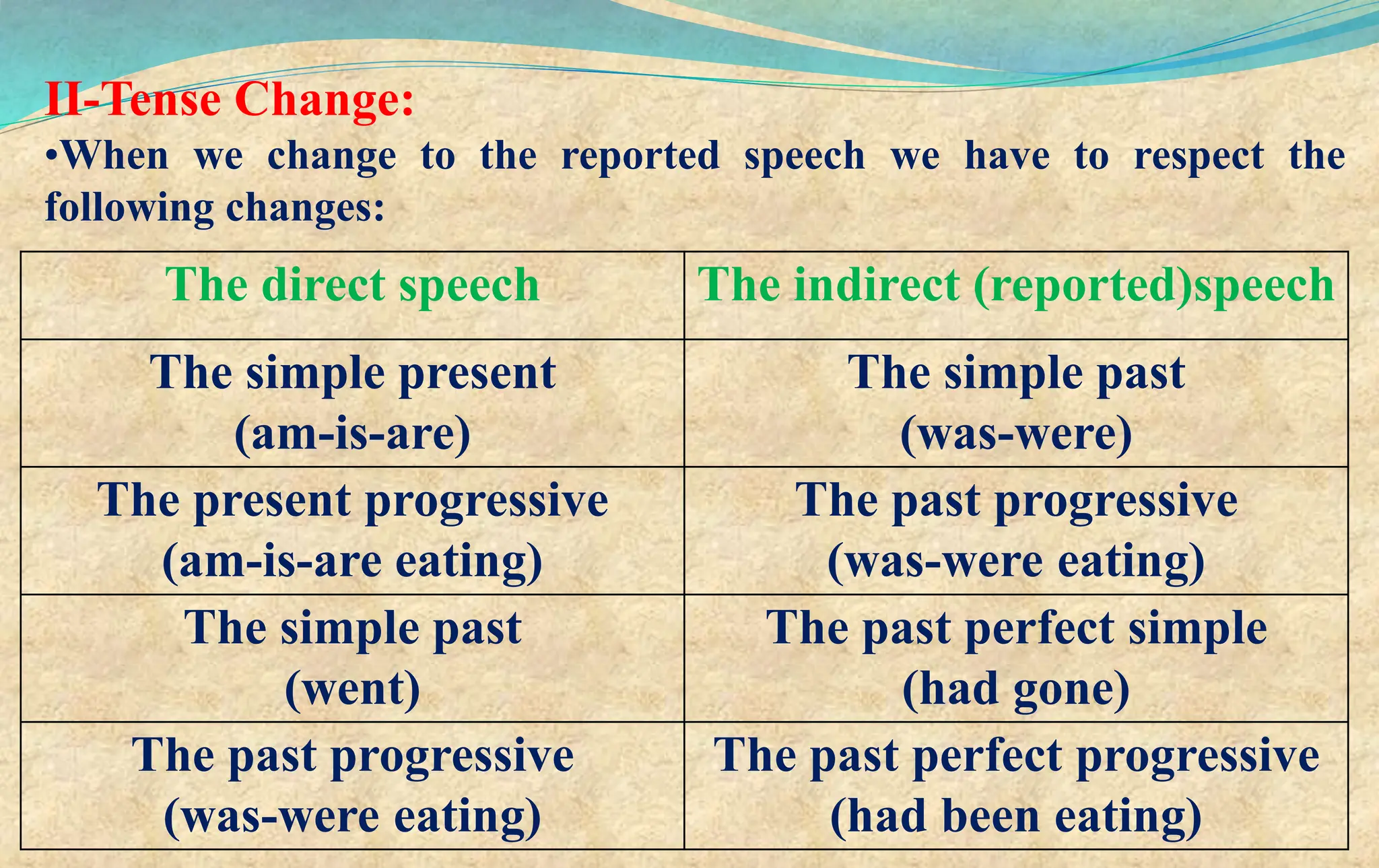 II-Tense Change:

•When we change to the reported speech we have to respect the following changes:

| The direct speech | The indirect (reported)speech |
|---|---|
| The simple present (am-is-are) | The simple past (was-were) |
| The present progressive (am-is-are eating) | The past progressive (was-were eating) |
| The simple past (went) | The past perfect simple (had gone) |
| The past progressive (was-were eating) | The past perfect progressive (had been eating) |